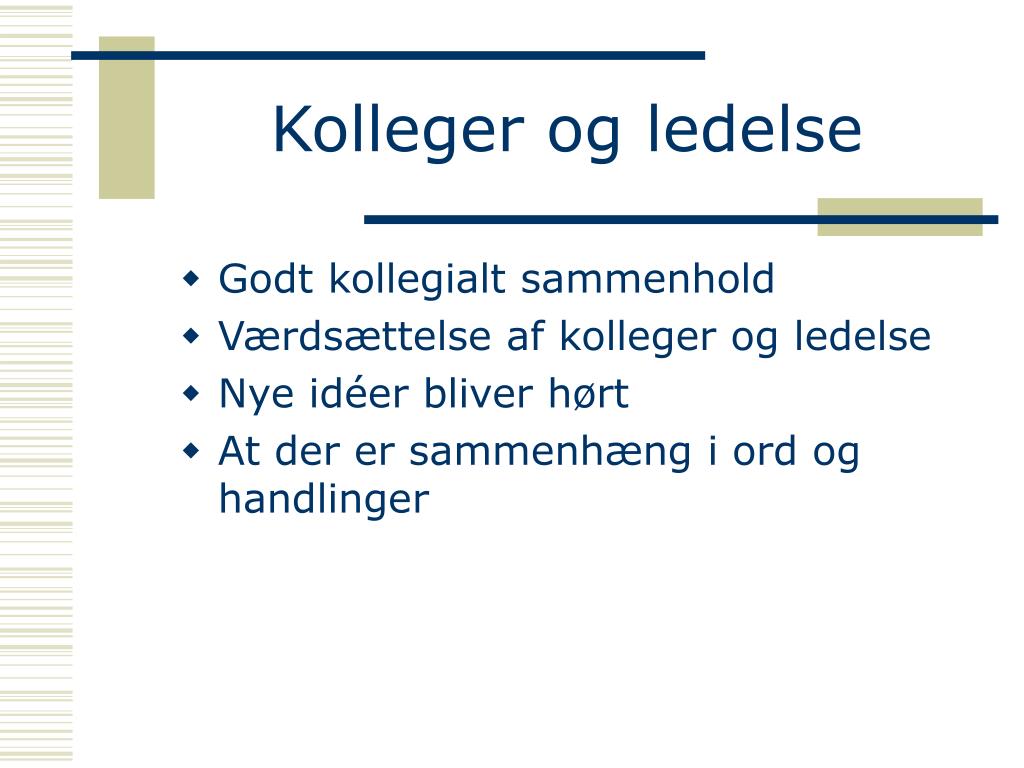 Kolleger og ledelse

- Godt kollegialt sammenhold
- Værdsættelse af kolleger og ledelse
- Nye idéer bliver hørt
- At der er sammenhæng i ord og handlinger